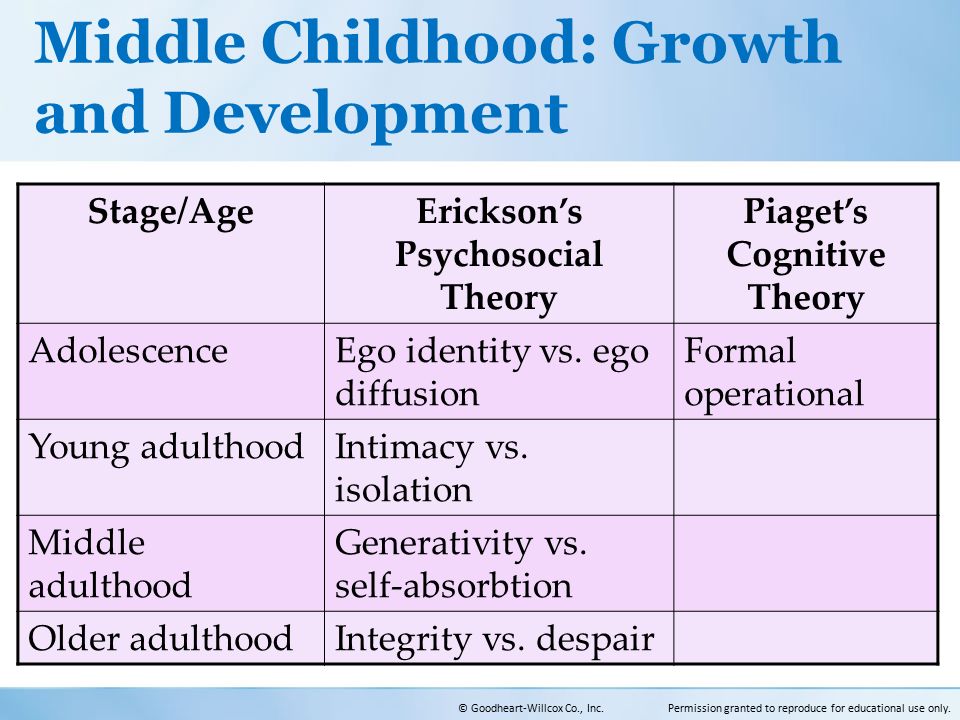 Middle Childhood: Growth and Development

| Stage/Age | Erickson's Psychosocial Theory | Piaget's Cognitive Theory |
|---|---|---|
| Adolescence | Ego identity vs. ego diffusion | Formal operational |
| Young adulthood | Intimacy vs. isolation | |
| Middle adulthood | Generativity vs. self-absorbtion | |
| Older adulthood | Integrity vs. despair | |

© Goodheart-Willcox Co., Inc.     Permission granted to reproduce for educational use only.